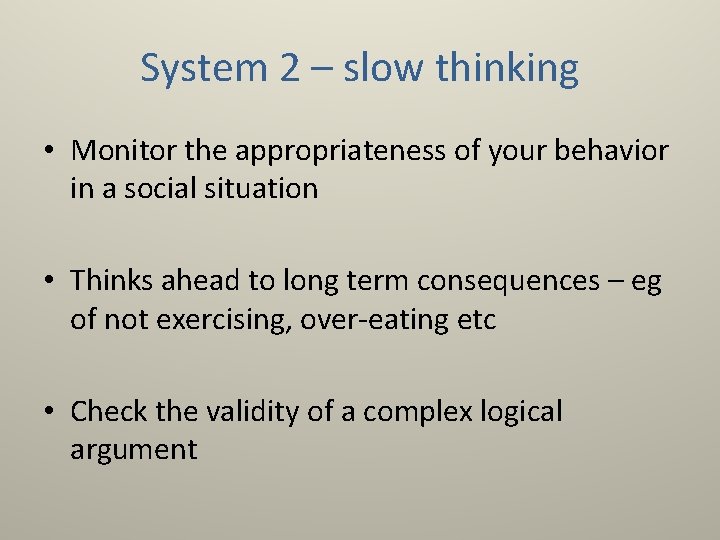 System 2 – slow thinking

• Monitor the appropriateness of your behavior in a social situation

• Thinks ahead to long term consequences – eg of not exercising, over-eating etc

• Check the validity of a complex logical argument